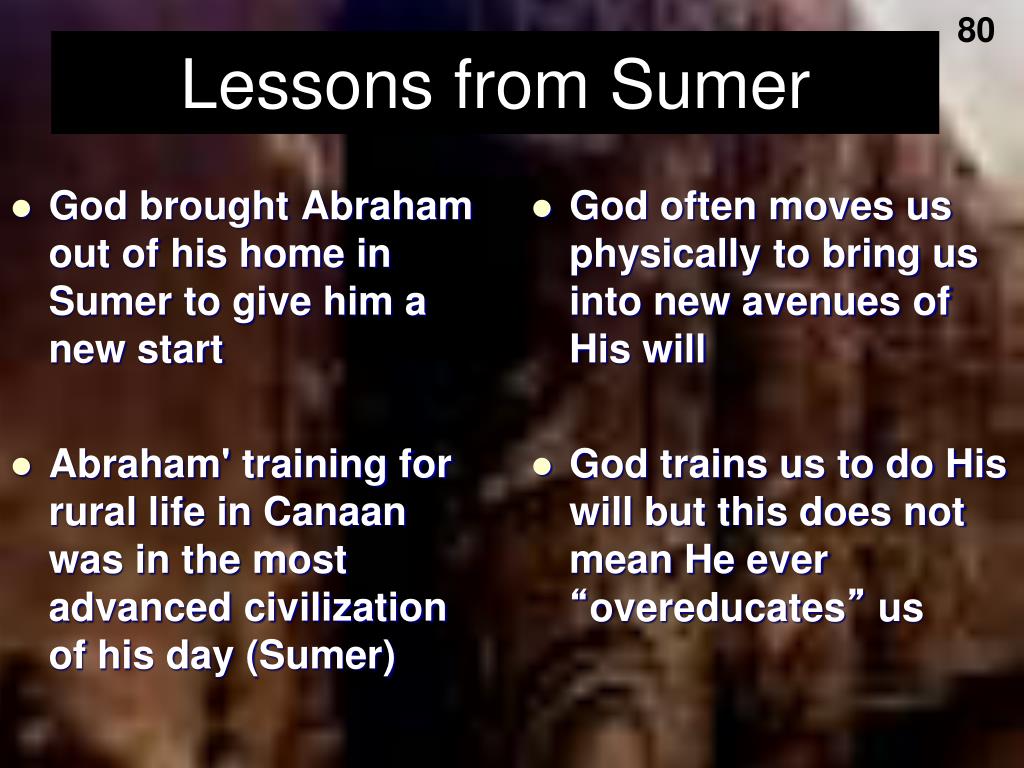 80

Lessons from Sumer

- God brought Abraham out of his home in Sumer to give him a new start
- Abraham' training for rural life in Canaan was in the most advanced civilization of his day (Sumer)

- God often moves us physically to bring us into new avenues of His will
- God trains us to do His will but this does not mean He ever “overeducates” us